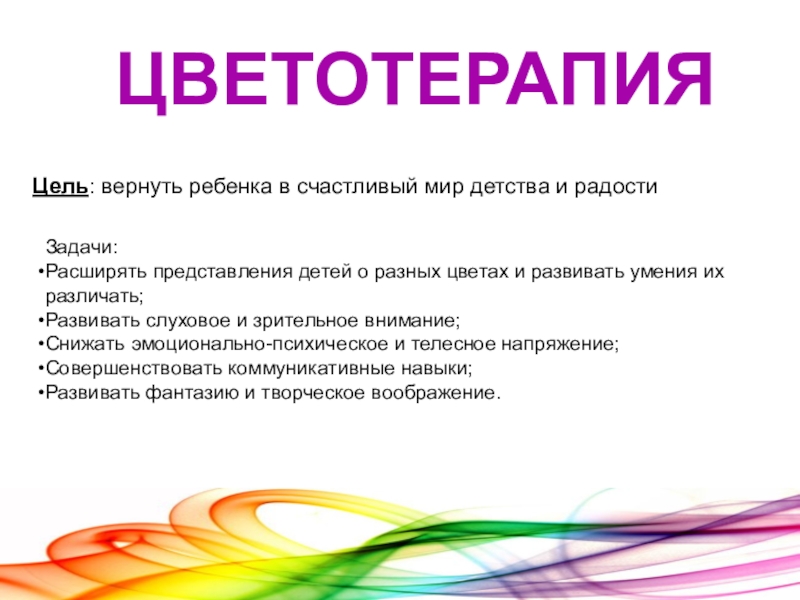 ЦВЕТОТЕРАПИЯ

Цель: вернуть ребенка в счастливый мир детства и радости

Задачи:
•Расширять представления детей о разных цветах и развивать умения их различать;
•Развивать слуховое и зрительное внимание;
•Снижать эмоционально-психическое и телесное напряжение;
•Совершенствовать коммуникативные навыки;
•Развивать фантазию и творческое воображение.